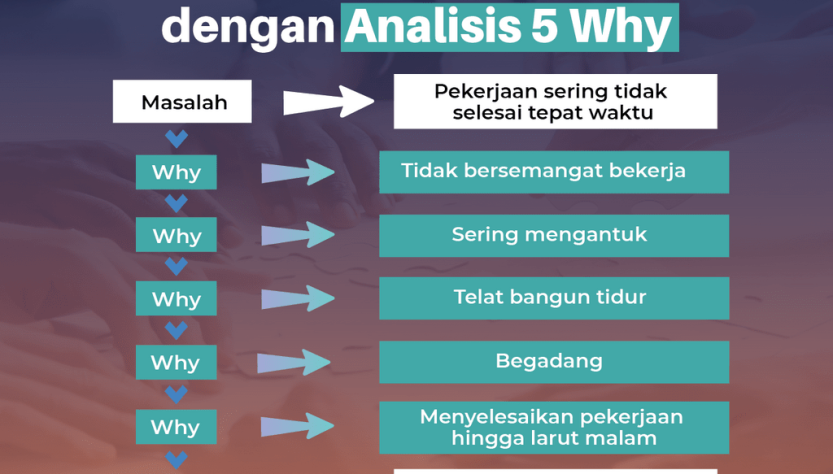 dengan Analisis 5 Why

Masalah

Pekerjaan sering tidak selesai tepat waktu

Why

Tidak bersemangat bekerja

Why

Sering mengantuk

Why

Telat bangun tidur

Why

Begadang

Why

Menyelesaikan pekerjaan hingga larut malam